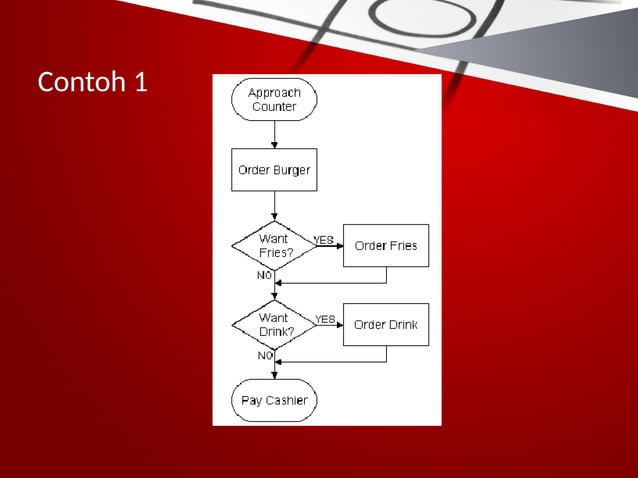 Contoh 1

Approach Counter

Order Burger

Want Fries?

YES

Order Fries

NO

Want Drink?

YES

Order Drink

NO

Pay Cashier